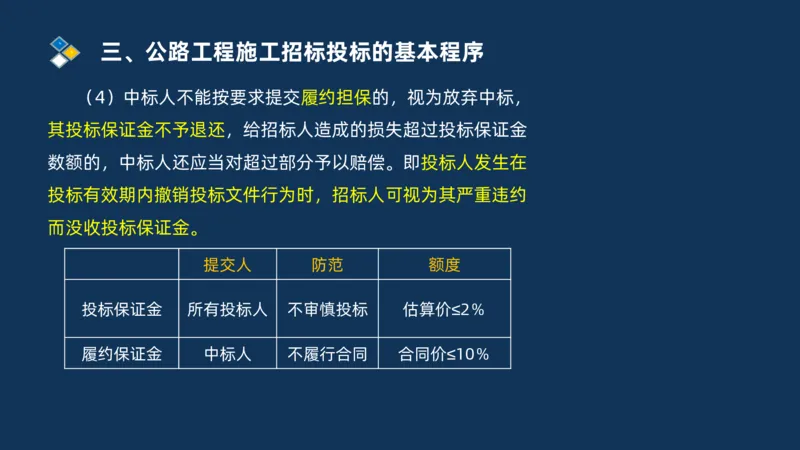 三、公路工程施工招标投标的基本程序

（4）中标人不能按要求提交履约担保的，视为放弃中标，其投标保证金不予退还，给招标人造成的损失超过投标保证金数额的，中标人还应当对超过部分予以赔偿。即投标人发生在投标有效期内撤销投标文件行为时，招标人可视为其严重违约而没收投标保证金。

| | 提交人 | 防范 | 额度 |
|---|---|---|---|
| 投标保证金 | 所有投标人 | 不审慎投标 | 估算价≤2% |
| 履约保证金 | 中标人 | 不履行合同 | 合同价≤10% |